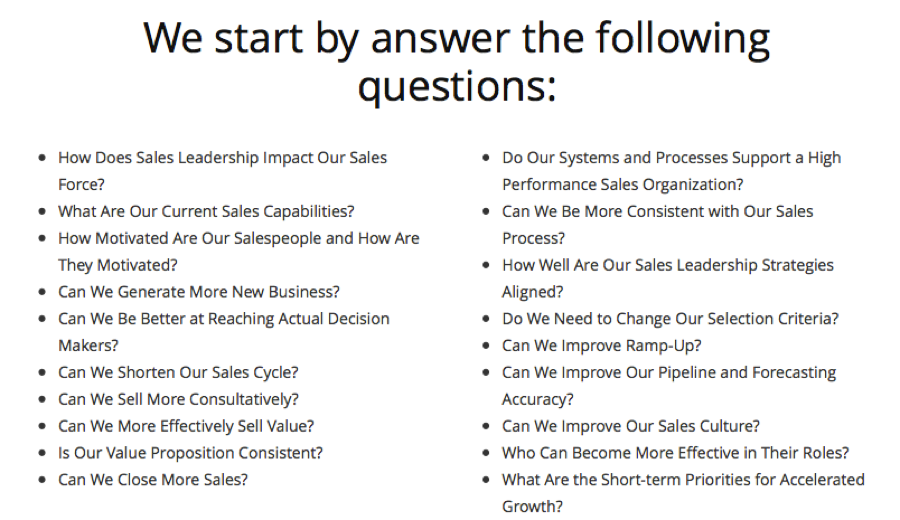 We start by answer the following questions:

- How Does Sales Leadership Impact Our Sales Force?
- What Are Our Current Sales Capabilities?
- How Motivated Are Our Salespeople and How Are They Motivated?
- Can We Generate More New Business?
- Can We Be Better at Reaching Actual Decision Makers?
- Can We Shorten Our Sales Cycle?
- Can We Sell More Consultatively?
- Can We More Effectively Sell Value?
- Is Our Value Proposition Consistent?
- Can We Close More Sales?

- Do Our Systems and Processes Support a High Performance Sales Organization?
- Can We Be More Consistent with Our Sales Process?
- How Well Are Our Sales Leadership Strategies Aligned?
- Do We Need to Change Our Selection Criteria?
- Can We Improve Ramp-Up?
- Can We Improve Our Pipeline and Forecasting Accuracy?
- Can We Improve Our Sales Culture?
- Who Can Become More Effective in Their Roles?
- What Are the Short-term Priorities for Accelerated Growth?